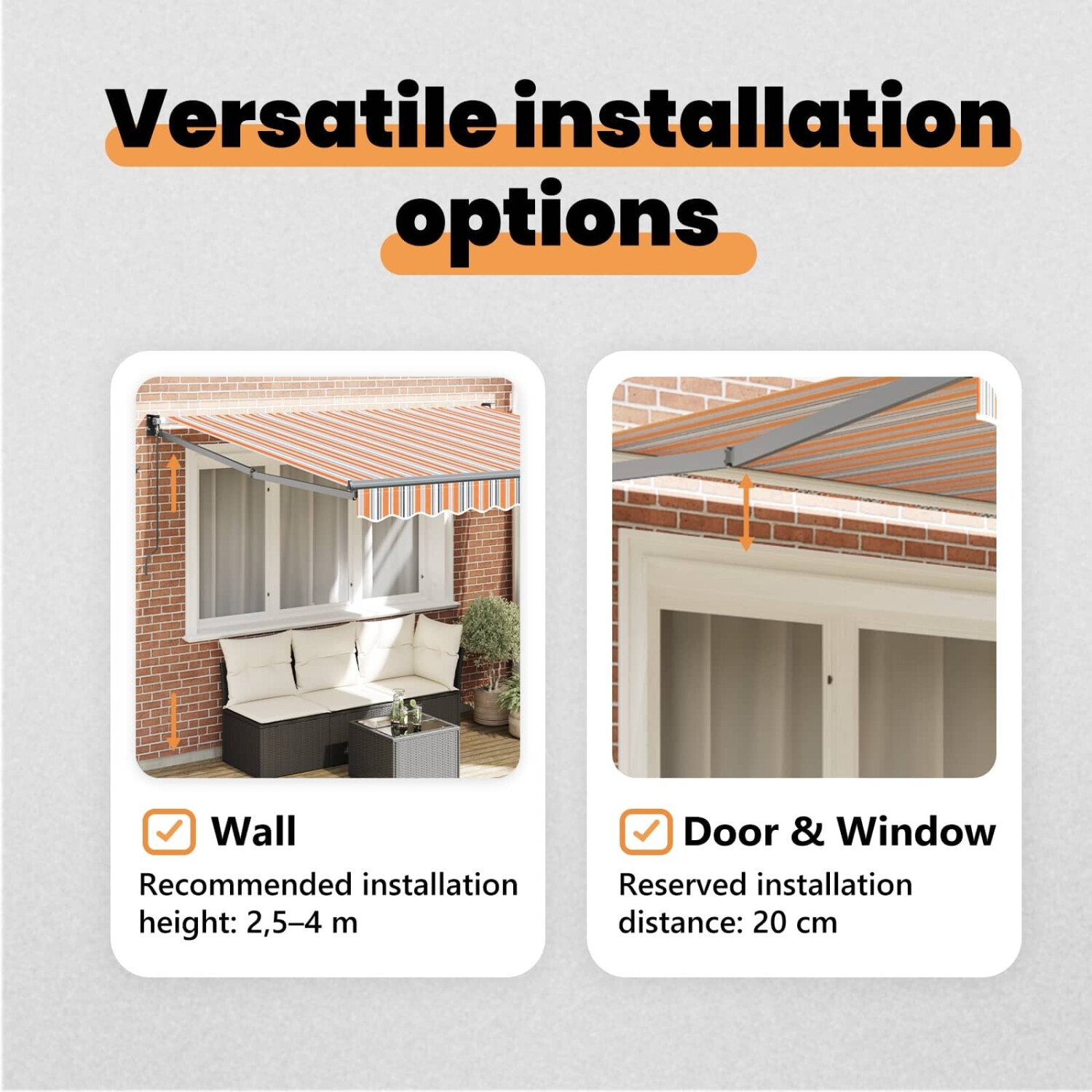 Versatile installation options

Wall
Recommended installation height: 2,5–4 m

Door & Window
Reserved installation distance: 20 cm